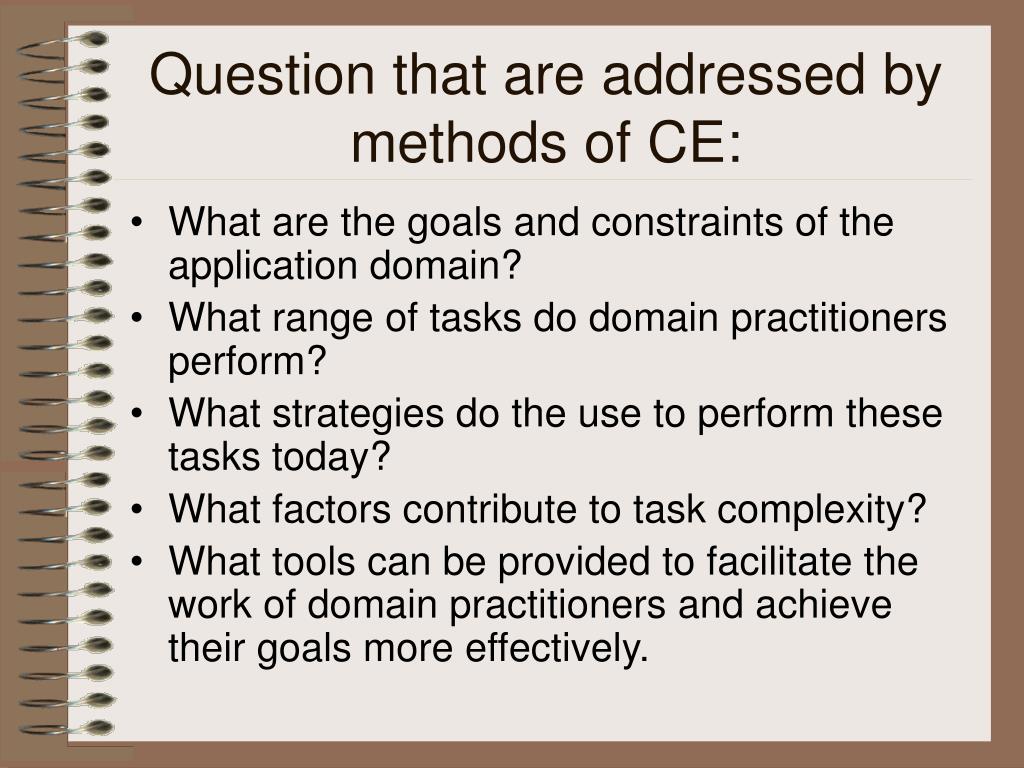 Question that are addressed by methods of CE:

• What are the goals and constraints of the application domain?
• What range of tasks do domain practitioners perform?
• What strategies do the use to perform these tasks today?
• What factors contribute to task complexity?
• What tools can be provided to facilitate the work of domain practitioners and achieve their goals more effectively.